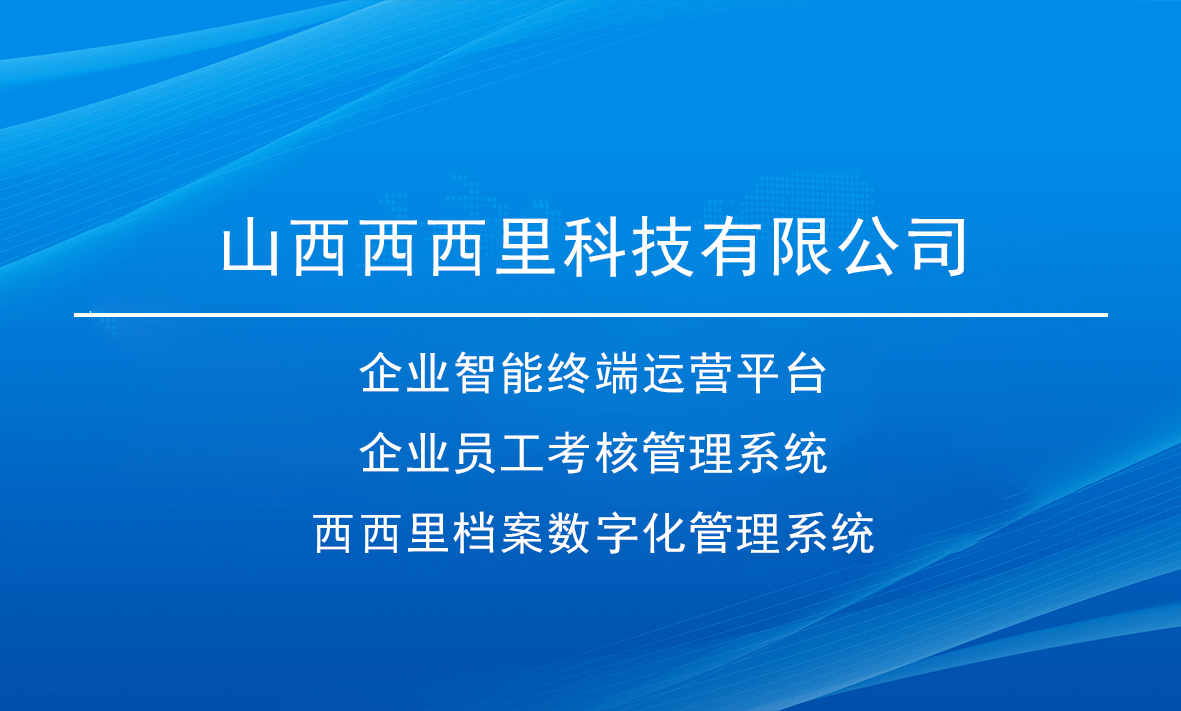 山西西西里科技有限公司

企业智能终端运营平台

企业员工考核管理系统

西西里档案数字化管理系统